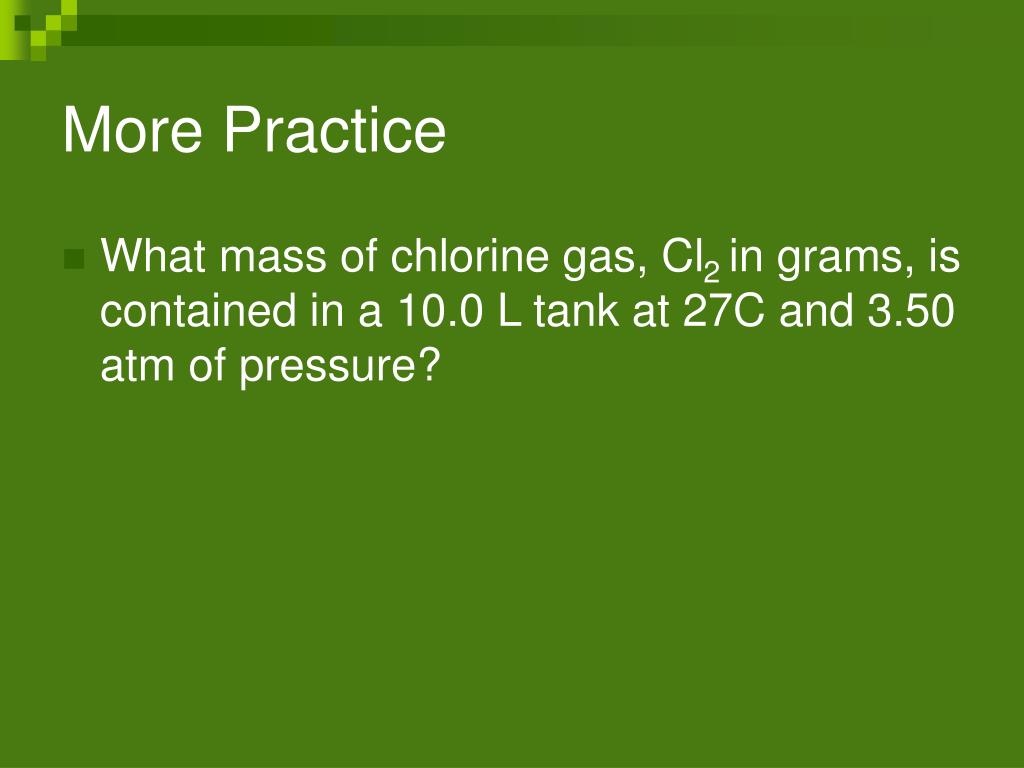 More Practice

What mass of chlorine gas, $Cl_2$ in grams, is contained in a 10.0 L tank at 27C and 3.50 atm of pressure?